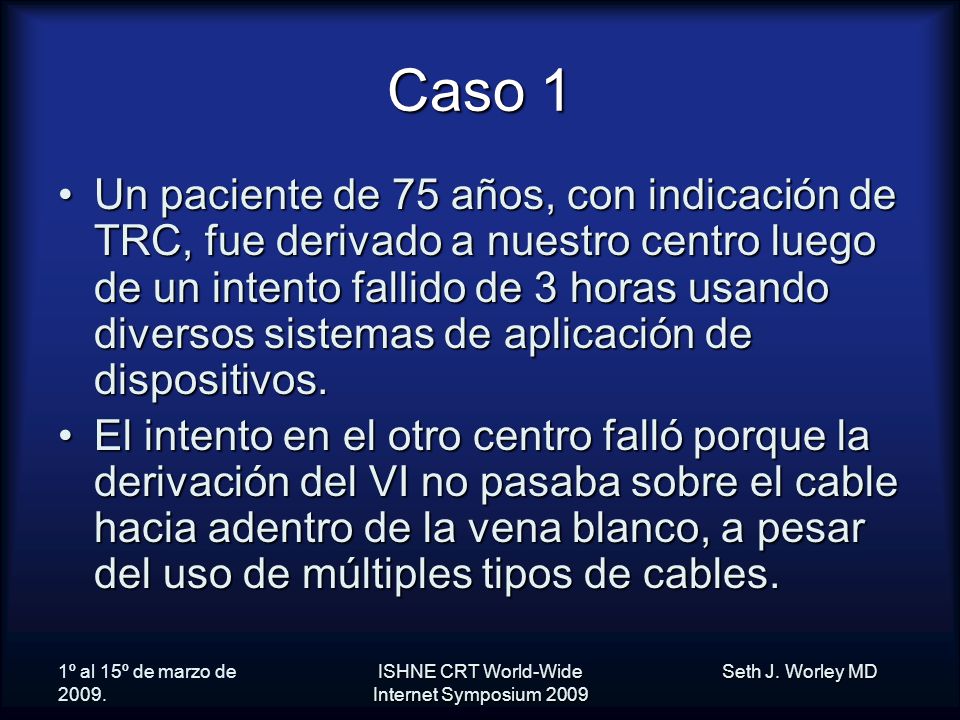 Caso 1

• Un paciente de 75 años, con indicación de TRC, fue derivado a nuestro centro luego de un intento fallido de 3 horas usando diversos sistemas de aplicación de dispositivos.

• El intento en el otro centro falló porque la derivación del VI no pasaba sobre el cable hacia adentro de la vena blanco, a pesar del uso de múltiples tipos de cables.

1º al 15º de marzo de 2009.

ISHNE CRT World-Wide Internet Symposium 2009

Seth J. Worley MD